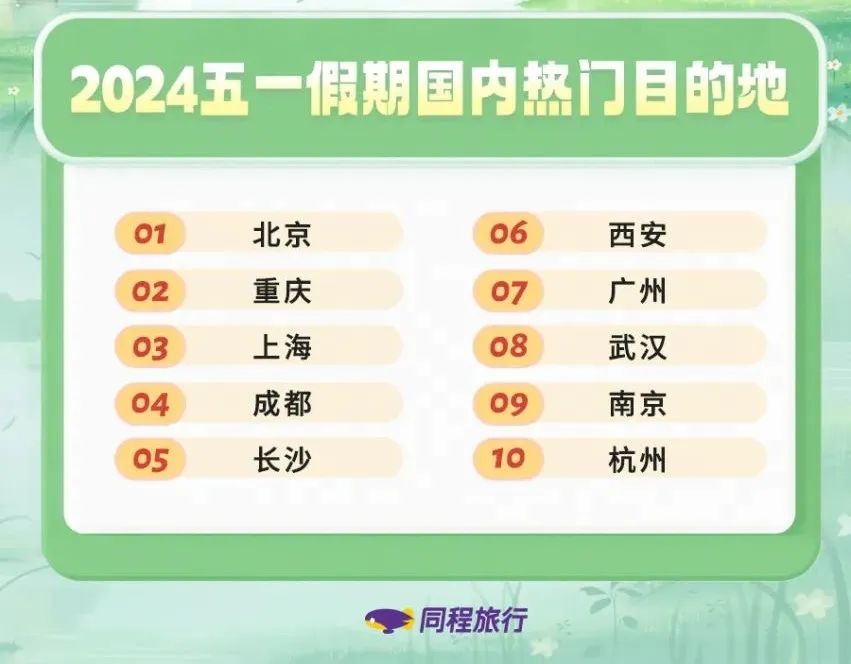 2024五一假期国内热门目的地

01 北京
02 重庆
03 上海
04 成都
05 长沙

06 西安
07 广州
08 武汉
09 南京
10 杭州

同程旅行